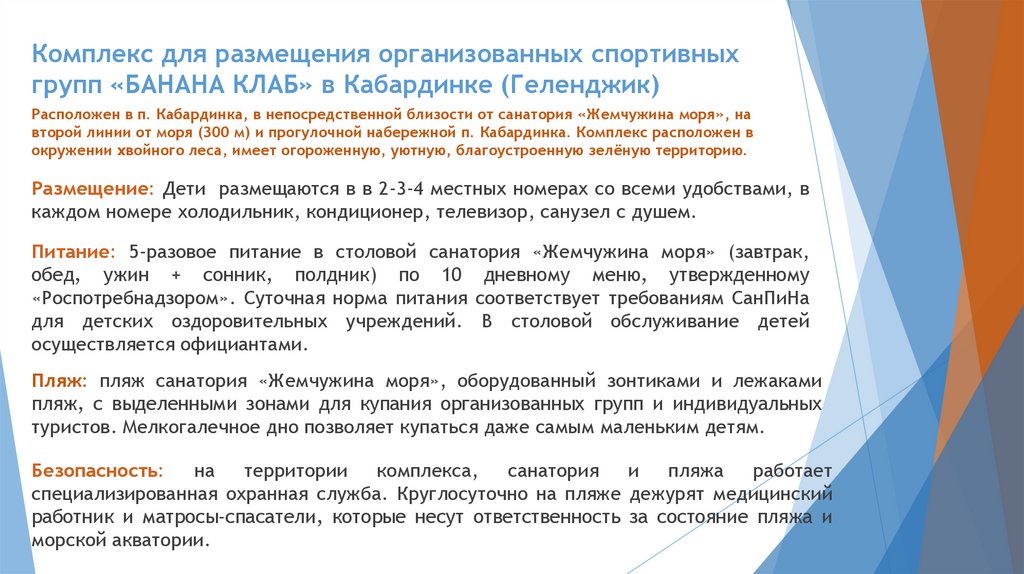 Комплекс для размещения организованных спортивных групп «БАНАНА КЛАБ» в Кабардинке (Геленджик)

Расположен в п. Кабардинка, в непосредственной близости от санатория «Жемчужина моря», на второй линии от моря (300 м) и прогулочной набережной п. Кабардинка. Комплекс расположен в окружении хвойного леса, имеет огороженную, уютную, благоустроенную зелёную территорию.

Размещение: Дети размещаются в в 2-3-4 местных номерах со всеми удобствами, в каждом номере холодильник, кондиционер, телевизор, санузел с душем.

Питание: 5-разовое питание в столовой санатория «Жемчужина моря» (завтрак, обед, ужин + сонник, полдник) по 10 дневному меню, утвержденному «Роспотребнадзором». Суточная норма питания соответствует требованиям СанПиНа для детских оздоровительных учреждений. В столовой обслуживание детей осуществляется официантами.

Пляж: пляж санатория «Жемчужина моря», оборудованный зонтиками и лежаками пляж, с выделенными зонами для купания организованных групп и индивидуальных туристов. Мелкогалечное дно позволяет купаться даже самым маленьким детям.

Безопасность: на территории комплекса, санатория и пляжа работает специализированная охранная служба. Круглосуточно на пляже дежурят медицинский работник и матросы-спасатели, которые несут ответственность за состояние пляжа и морской акватории.